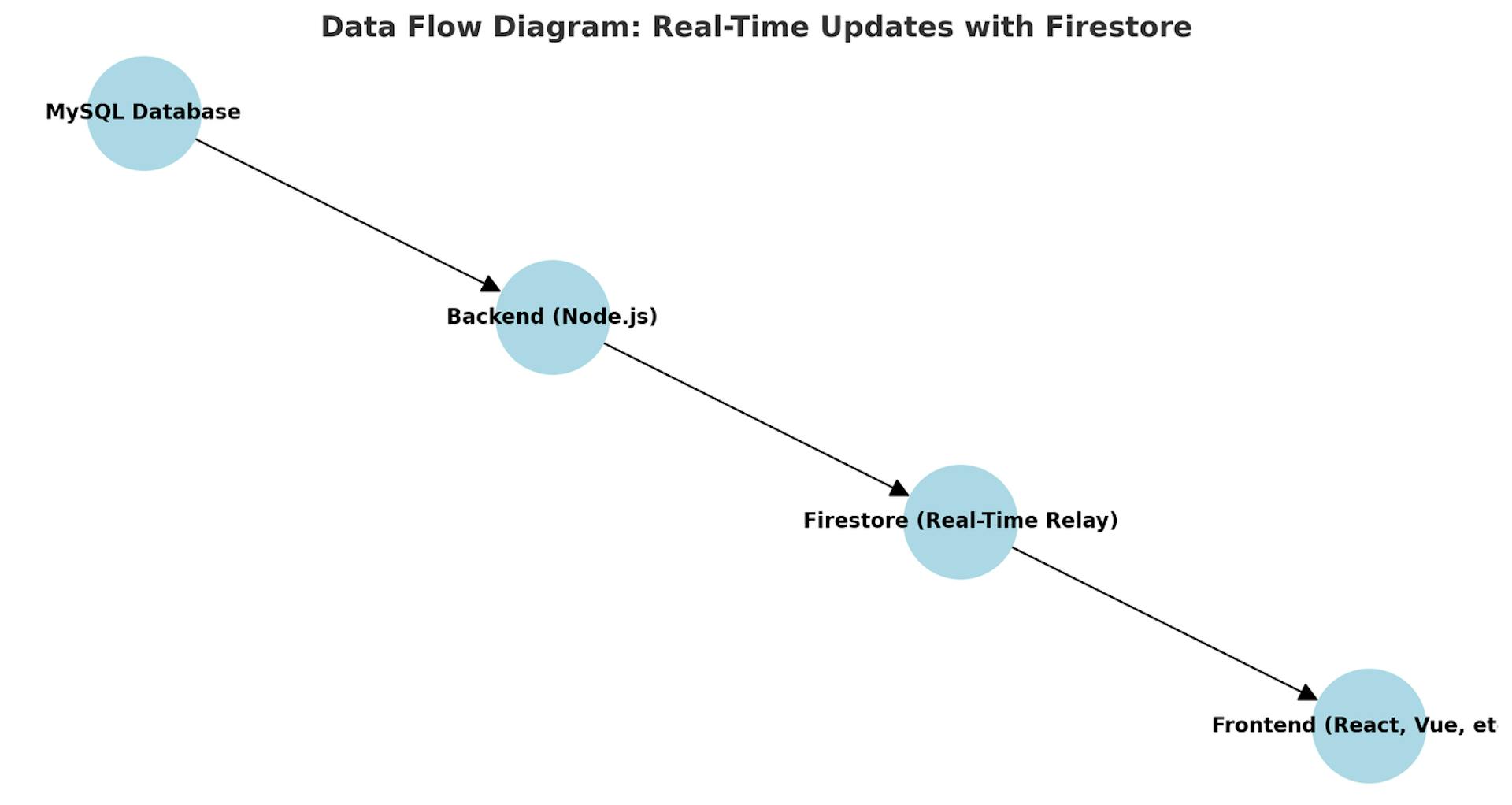 Data Flow Diagram: Real-Time Updates with Firestore

MySQL Database

Backend (Node.js)

Firestore (Real-Time Relay)

Frontend (React, Vue, et